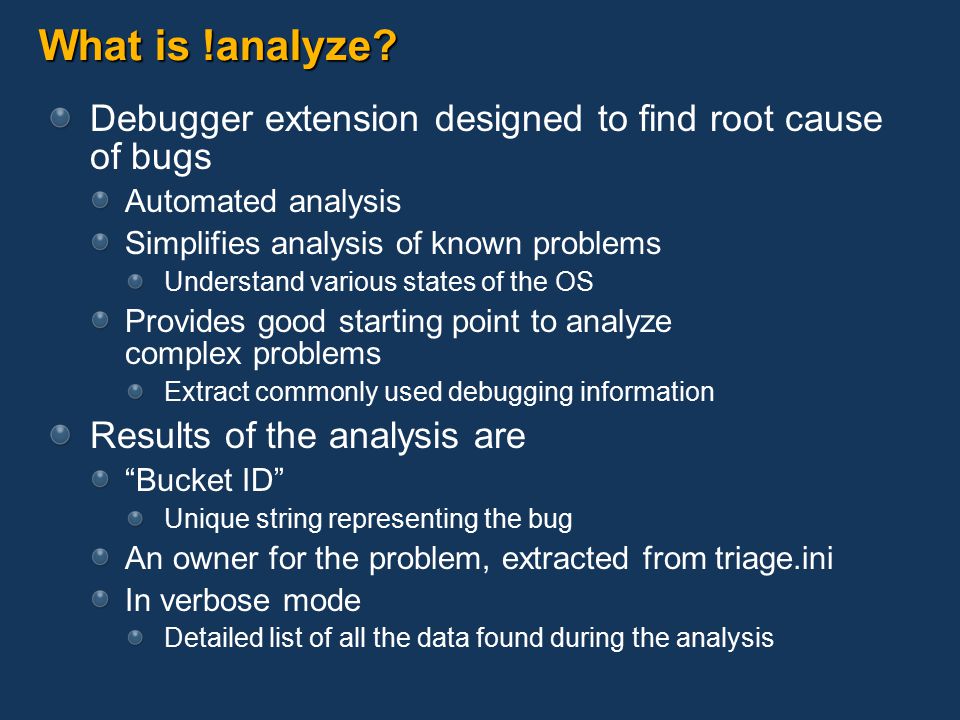 What is !analyze?

Debugger extension designed to find root cause of bugs

Automated analysis

Simplifies analysis of known problems

Understand various states of the OS

Provides good starting point to analyze complex problems

Extract commonly used debugging information

Results of the analysis are

“Bucket ID”

Unique string representing the bug

An owner for the problem, extracted from triage.ini

In verbose mode

Detailed list of all the data found during the analysis